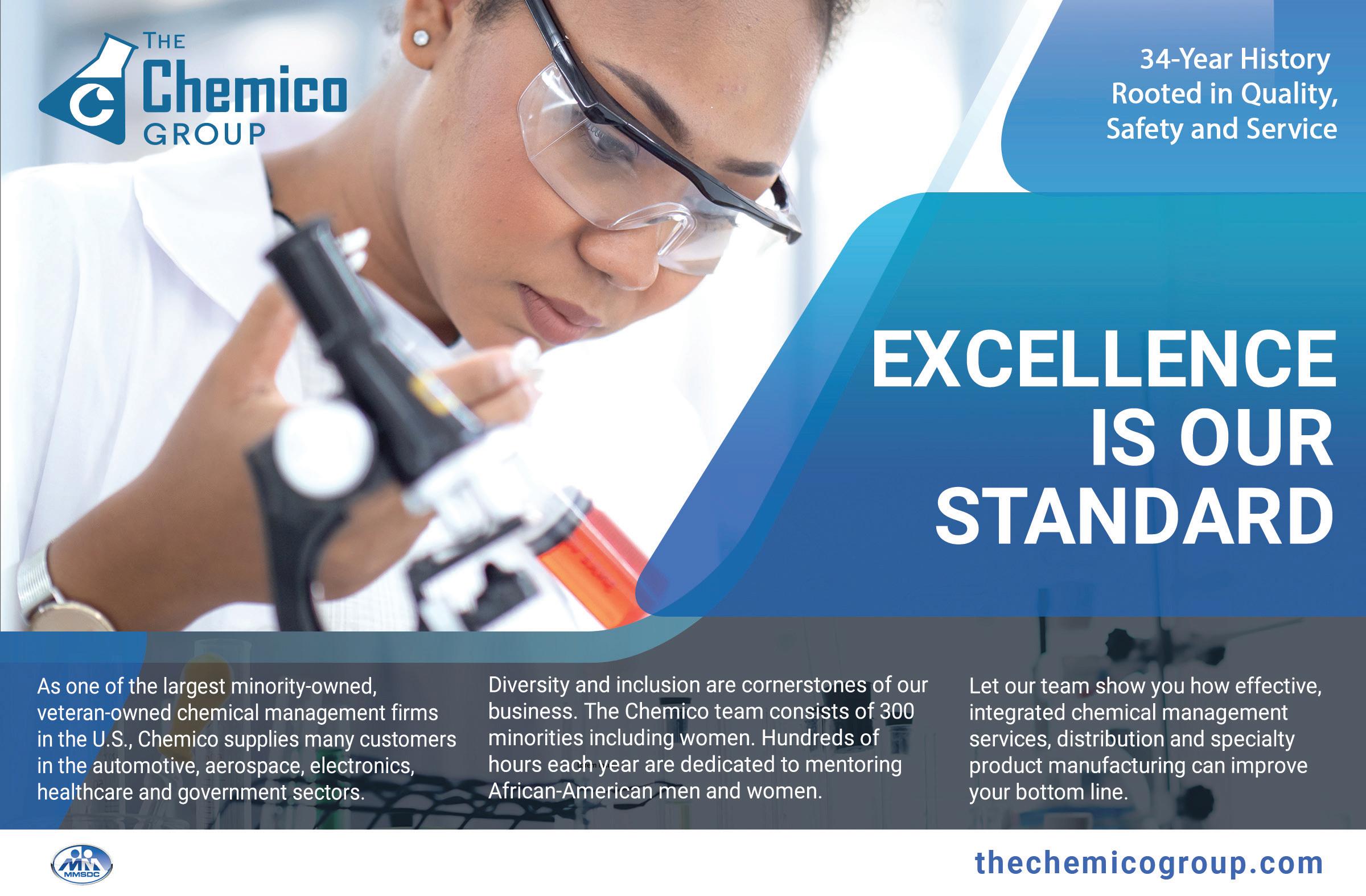 THE Chemico GROUP

34-Year History Rooted in Quality, Safety and Service

EXCELLENCE IS OUR STANDARD

As one of the largest minority-owned, veteran-owned chemical management firms in the U.S., Chemico supplies many customers in the automotive, aerospace, electronics, healthcare and government sectors.

Diversity and inclusion are cornerstones of our business. The Chemico team consists of 300 minorities including women. Hundreds of hours each year are dedicated to mentoring African-American men and women.

Let our team show you how effective, integrated chemical management services, distribution and specialty product manufacturing can improve your bottom line.

MMSDC

thechemicogroup.com